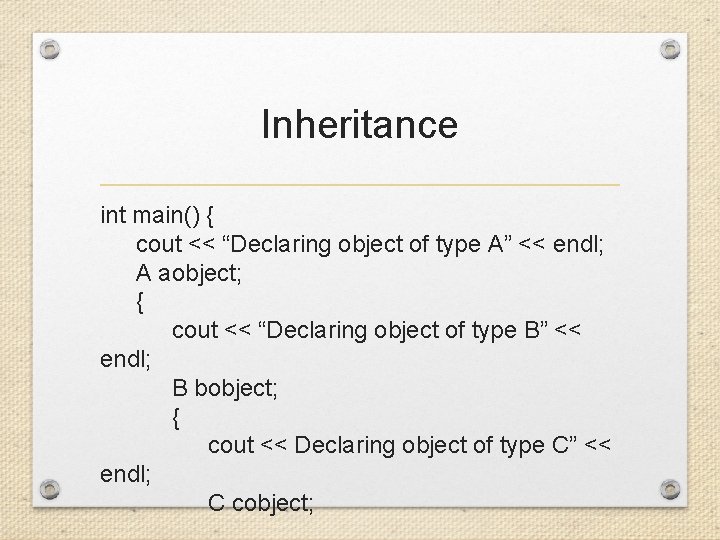 Inheritance

int main() {
cout << “Declaring object of type A” << endl;
A aobject;
{
cout << “Declaring object of type B” << endl;
B bobject;
{
cout << Declaring object of type C” << endl;
C cobject;